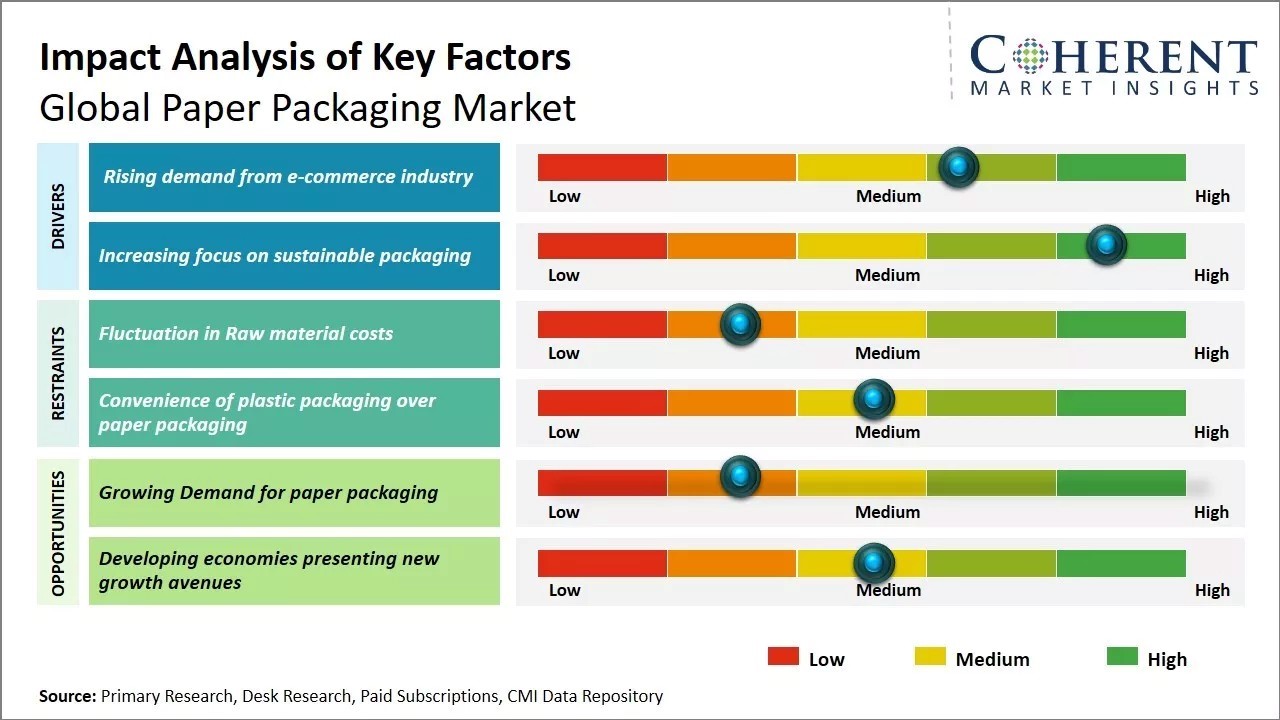 Impact Analysis of Key Factors
Global Paper Packaging Market

COHERENT
MARKET INSIGHTS

DRIVERS

Rising demand from e-commerce industry
Low Medium High

Increasing focus on sustainable packaging
Low Medium High

RESTRAINTS

Fluctuation in Raw material costs
Low Medium High

Convenience of plastic packaging over paper packaging
Low Medium High

OPPORTUNITIES

Growing Demand for paper packaging
Low Medium High

Developing economies presenting new growth avenues
Low Medium High

Low Medium High

Source: Primary Research, Desk Research, Paid Subscriptions, CMI Data Repository